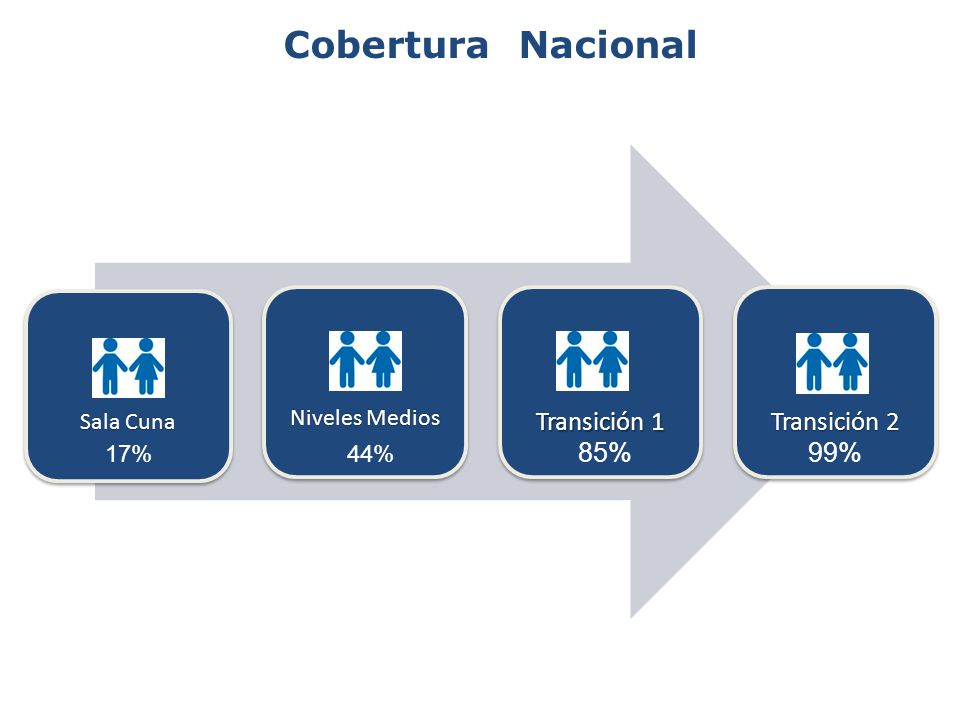 Cobertura Nacional

Sala Cuna
17%

Niveles Medios
44%

Transición 1
85%

Transición 2
99%